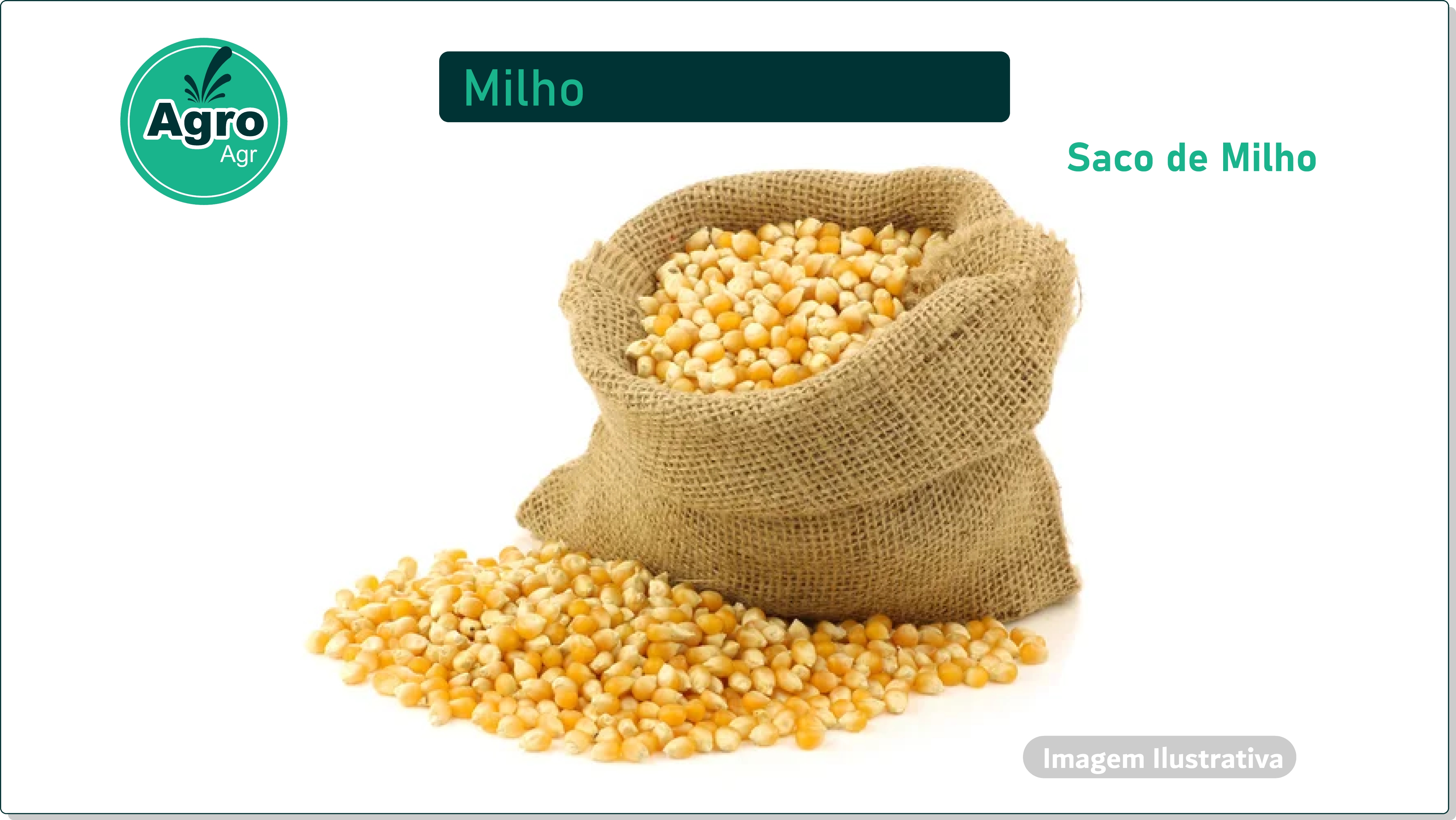 Agro
Agr

Milho

Saco de Milho

Imagem Ilustrativa